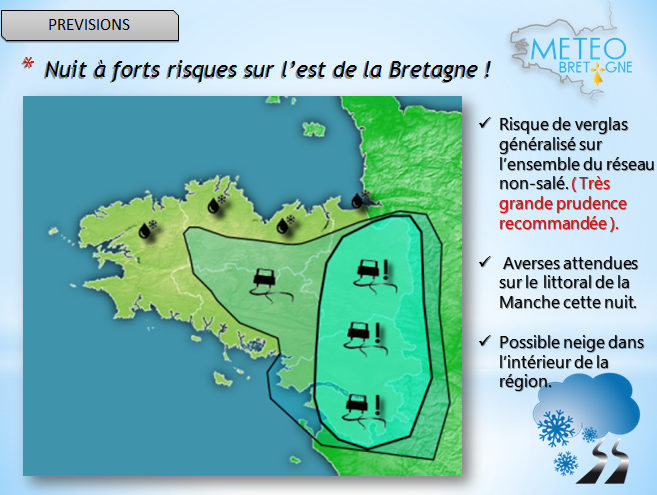 PREVISIONS

METEO BRETAGNE

* Nuit à forts risques sur l'est de la Bretagne !

✓ Risque de verglas généralisé sur l'ensemble du réseau non-salé. ( Très grande prudence recommandée ).

✓ Averses attendues sur le littoral de la Manche cette nuit.

✓ Possible neige dans l'intérieur de la région.